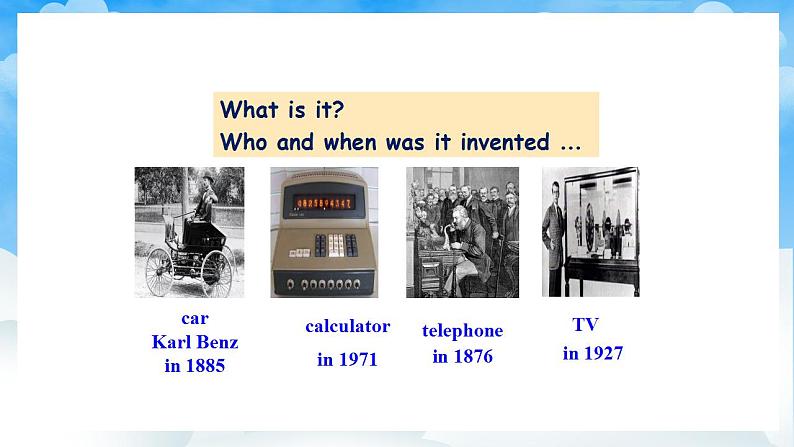 What is it?
Who and when was it invented ...

0825894347

car
Karl Benz
in 1885

calculator
in 1971

telephone
in 1876

TV
in 1927